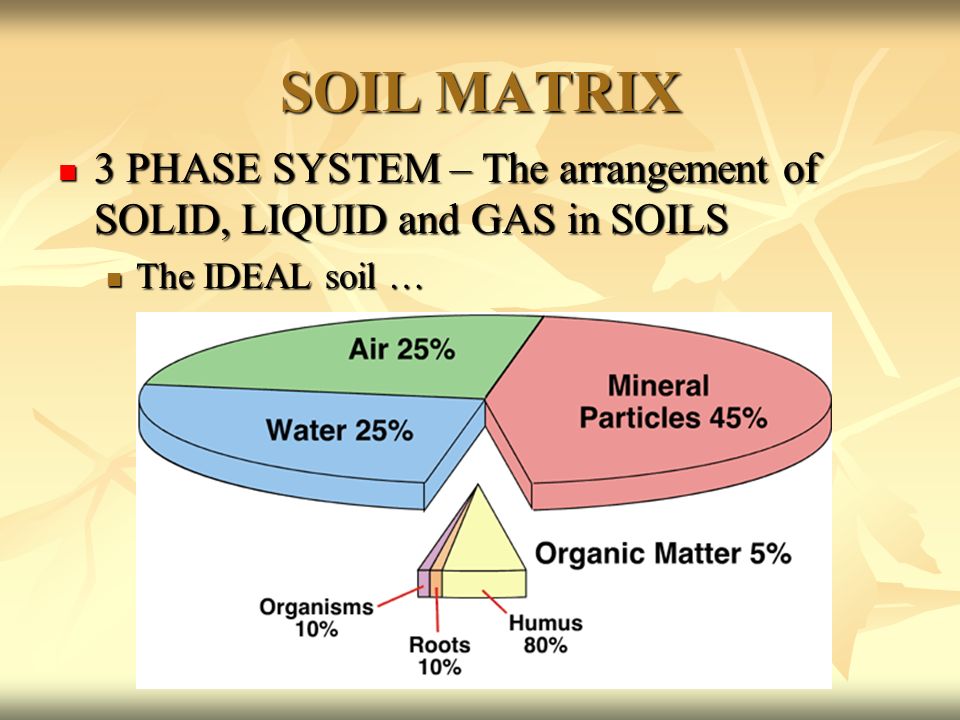 SOIL MATRIX

3 PHASE SYSTEM – The arrangement of SOLID, LIQUID and GAS in SOILS

The IDEAL soil …

Air 25%

Water 25%

Mineral Particles 45%

Organic Matter 5%

Organisms 10%

Roots 10%

Humus 80%